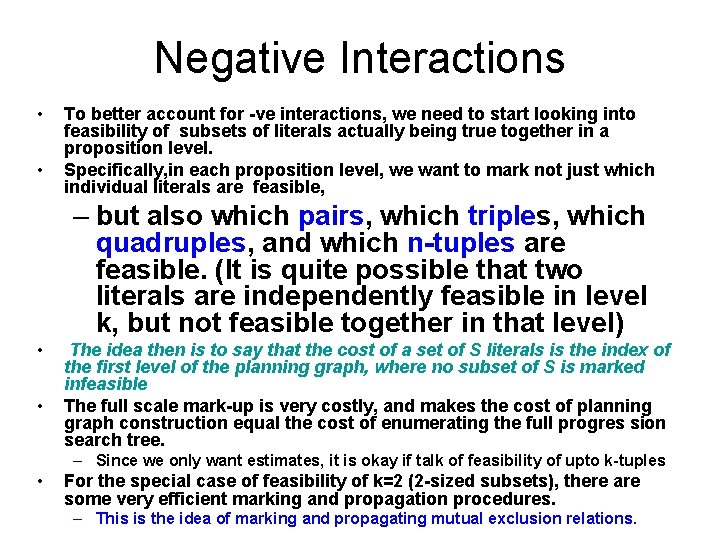 Negative Interactions

• To better account for -ve interactions, we need to start looking into feasibility of subsets of literals actually being true together in a proposition level.

• Specifically,in each proposition level, we want to mark not just which individual literals are feasible,

– but also which pairs, which triples, which quadruples, and which n-tuples are feasible. (It is quite possible that two literals are independently feasible in level k, but not feasible together in that level)

• The idea then is to say that the cost of a set of S literals is the index of the first level of the planning graph, where no subset of S is marked infeasible

• The full scale mark-up is very costly, and makes the cost of planning graph construction equal the cost of enumerating the full progres sion search tree.

– Since we only want estimates, it is okay if talk of feasibility of upto k-tuples

• For the special case of feasibility of k=2 (2-sized subsets), there are some very efficient marking and propagation procedures.

– This is the idea of marking and propagating mutual exclusion relations.